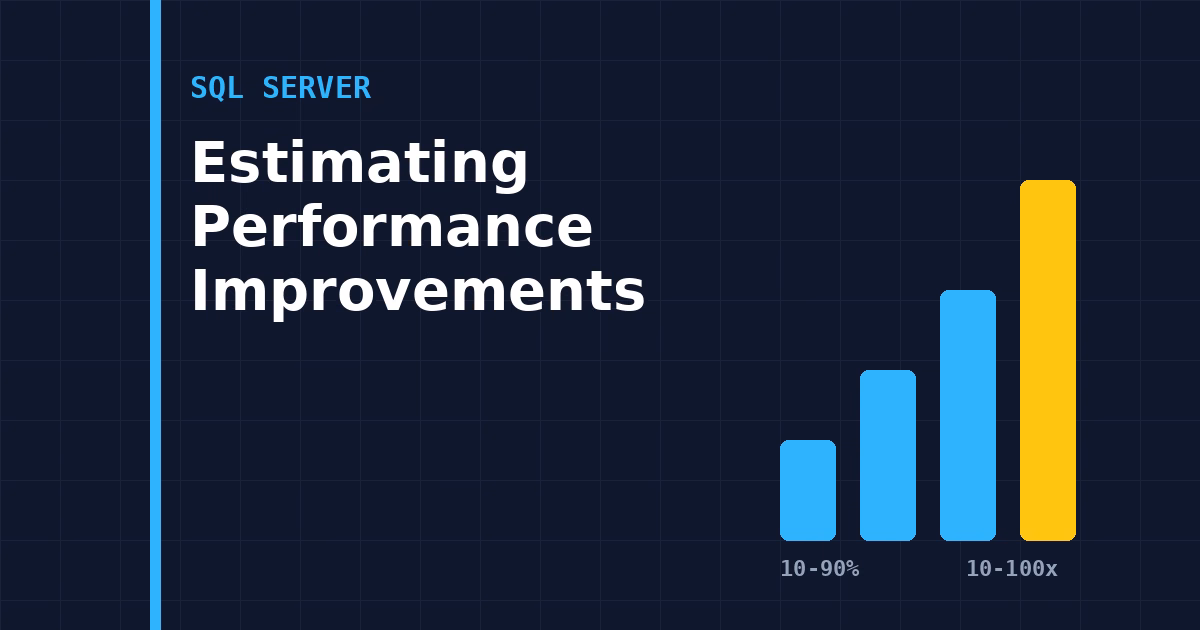 SQL SERVER

Estimating Performance Improvements

10-90%
10-100x